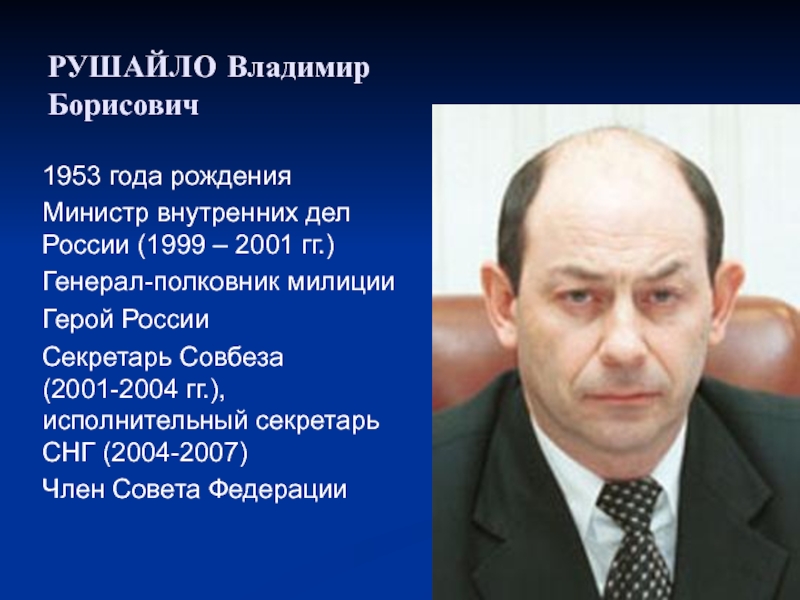 РУШАЙЛО Владимир Борисович

1953 года рождения

Министр внутренних дел России (1999 – 2001 гг.)

Генерал-полковник милиции

Герой России

Секретарь Совбеза (2001-2004 гг.), исполнительный секретарь СНГ (2004-2007)

Член Совета Федерации